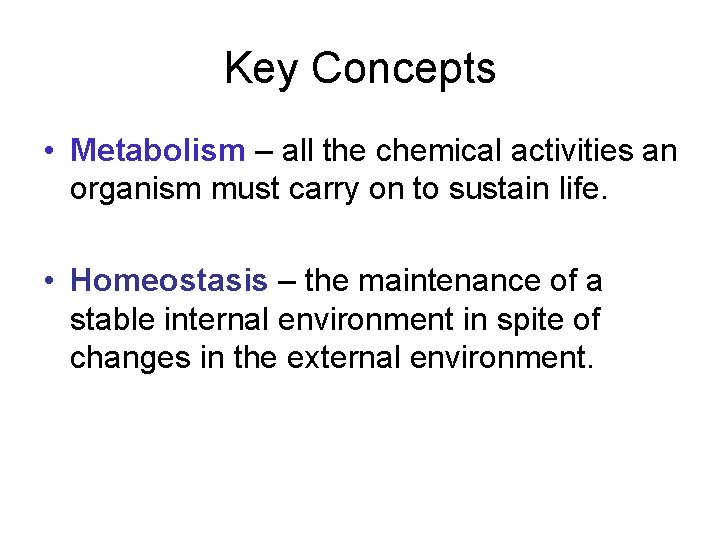 Key Concepts

• Metabolism – all the chemical activities an organism must carry on to sustain life.

• Homeostasis – the maintenance of a stable internal environment in spite of changes in the external environment.